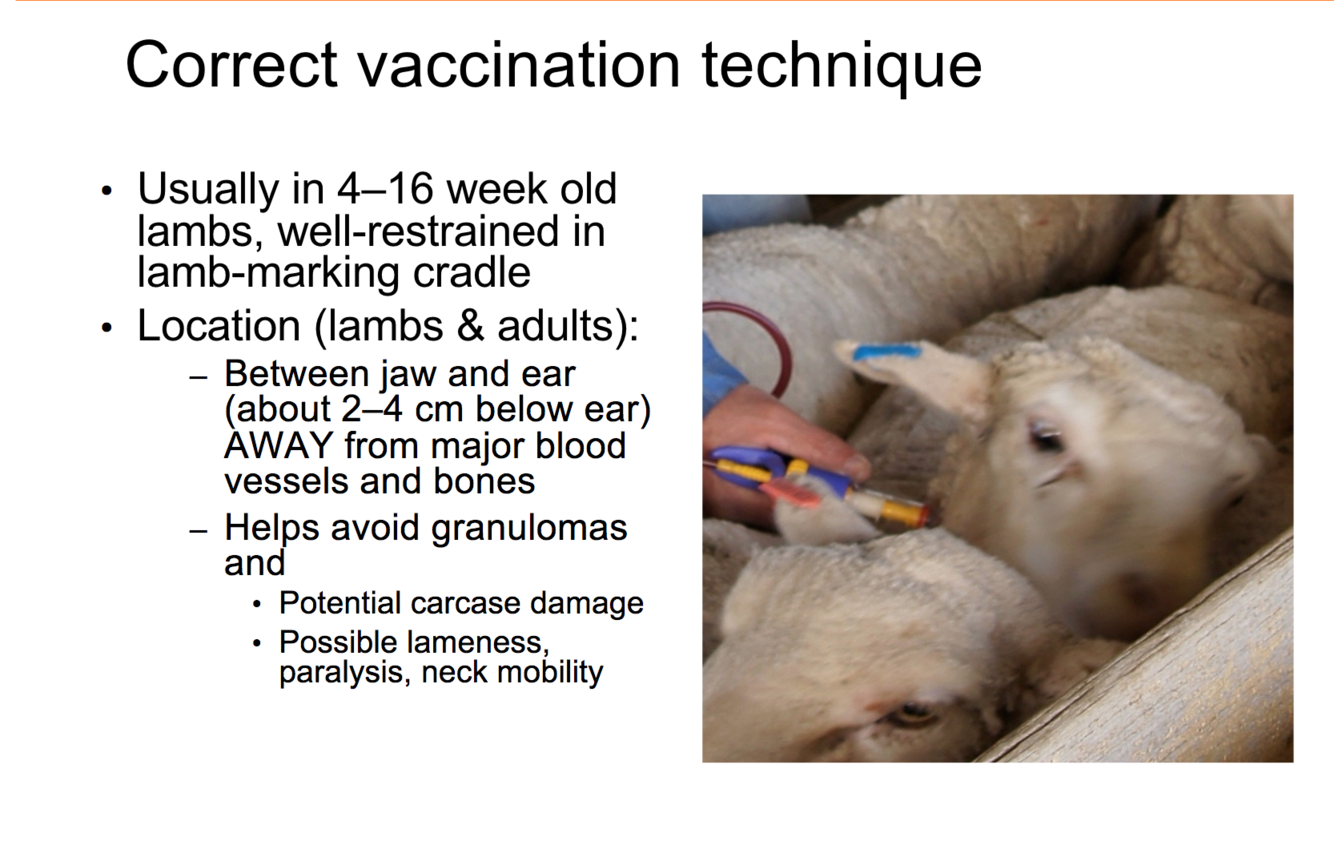 Correct vaccination technique

• Usually in 4–16 week old lambs, well-restrained in lamb-marking cradle
• Location (lambs & adults):
  – Between jaw and ear (about 2–4 cm below ear) AWAY from major blood vessels and bones
  – Helps avoid granulomas and
    • Potential carcase damage
    • Possible lameness, paralysis, neck mobility